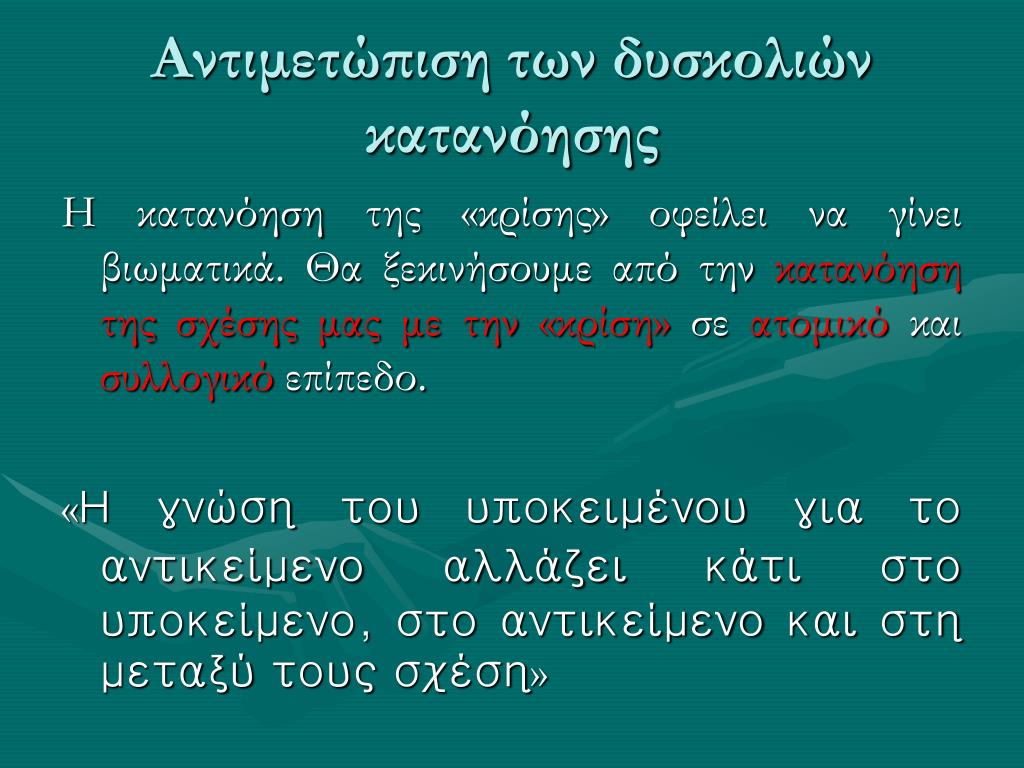 Αντιμετώπιση των δυσκολιών κατανόησης

Η κατανόηση της «κρίσης» οφείλει να γίνει βιωματικά. Θα ξεκινήσουμε από την κατανόηση της σχέσης μας με την «κρίση» σε ατομικό και συλλογικό επίπεδο.

«Η γνώση του υποκειμένου για το αντικείμενο αλλάζει κάτι στο υποκείμενο, στο αντικείμενο και στη μεταξύ τους σχέση»